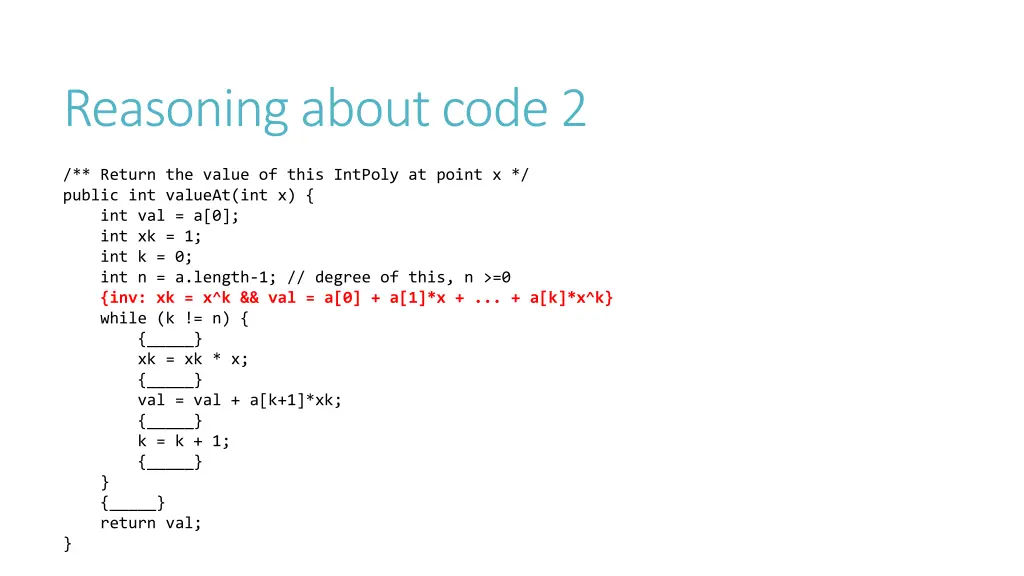 Reasoning about code 2

/** Return the value of this IntPoly at point x */
public int valueAt(int x) {
    int val = a[0];
    int xk = 1;
    int k = 0;
    int n = a.length-1; // degree of this, n >=0
    {inv: xk = x^k && val = a[0] + a[1]*x + ... + a[k]*x^k}
    while (k != n) {
        {_____}
        xk = xk * x;
        {_____}
        val = val + a[k+1]*xk;
        {_____}
        k = k + 1;
        {_____}
    }
    {_____}
    return val;
}